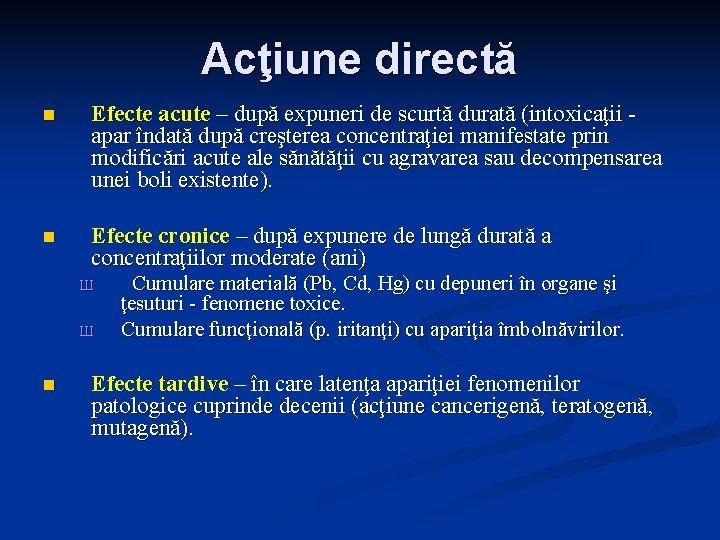 Acţiune directă

■ Efecte acute – după expuneri de scurtă durată (intoxicaţii - apar îndată după creşterea concentraţiei manifestate prin modificări acute ale sănătăţii cu agravarea sau decompensarea unei boli existente).

■ Efecte cronice – după expunere de lungă durată a concentraţiilor moderate (ani)

Ш Cumulare materială (Pb, Cd, Hg) cu depuneri în organe şi ţesuturi - fenomene toxice.

Ш Cumulare funcţională (p. iritanţi) cu apariţia îmbolnăvirilor.

■ Efecte tardive – în care latenţa apariţiei fenomenilor patologice cuprinde decenii (acţiune cancerigenă, teratogenă, mutagenă).